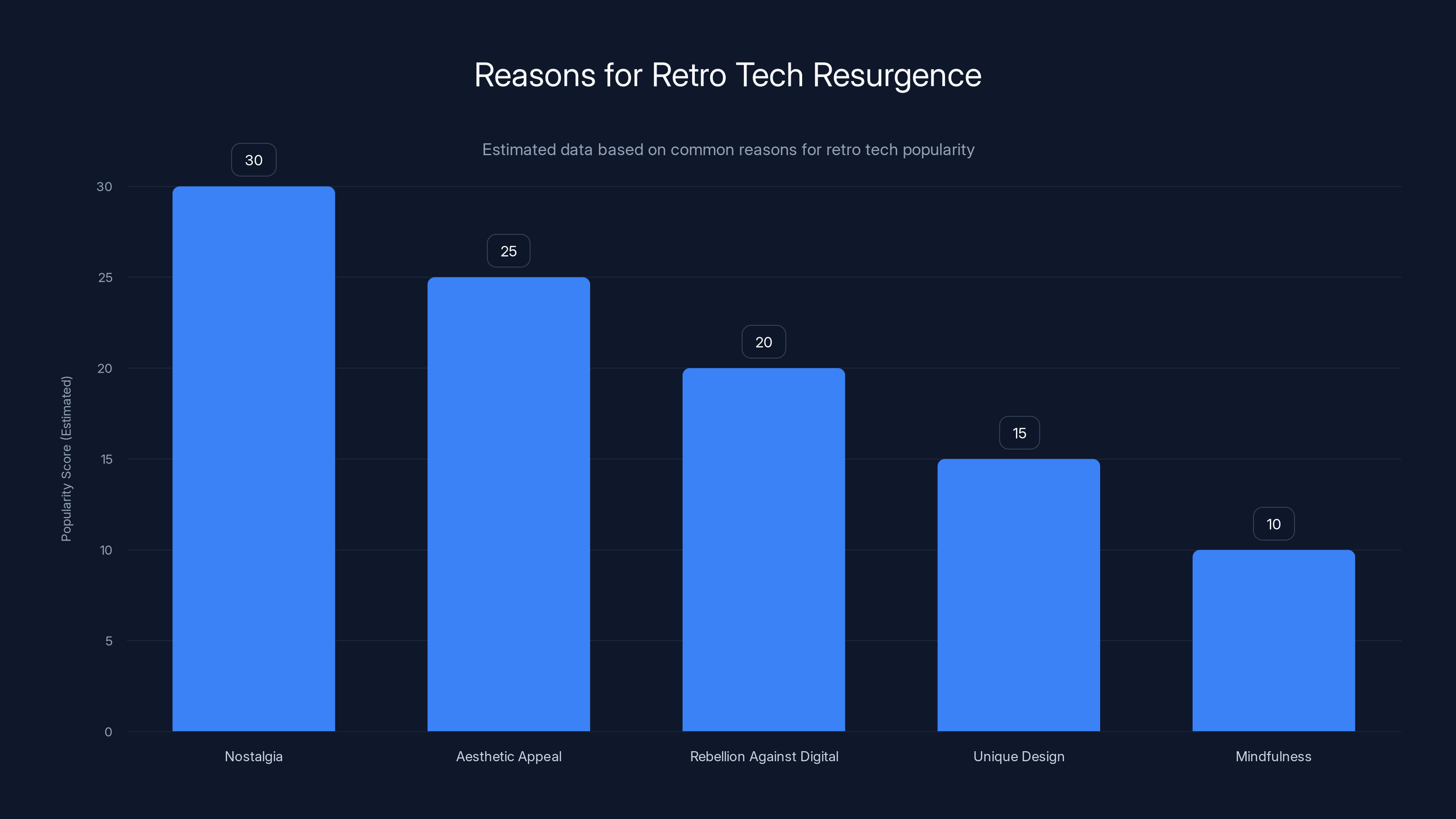 Reasons for Retro Tech Resurgence

Estimated data based on common reasons for retro tech popularity

Popularity Score (Estimated)

30
25
20
15
10
5
0

30
25
20
15
10

Nostalgia
Aesthetic Appeal
Rebellion Against Digital
Unique Design
Mindfulness